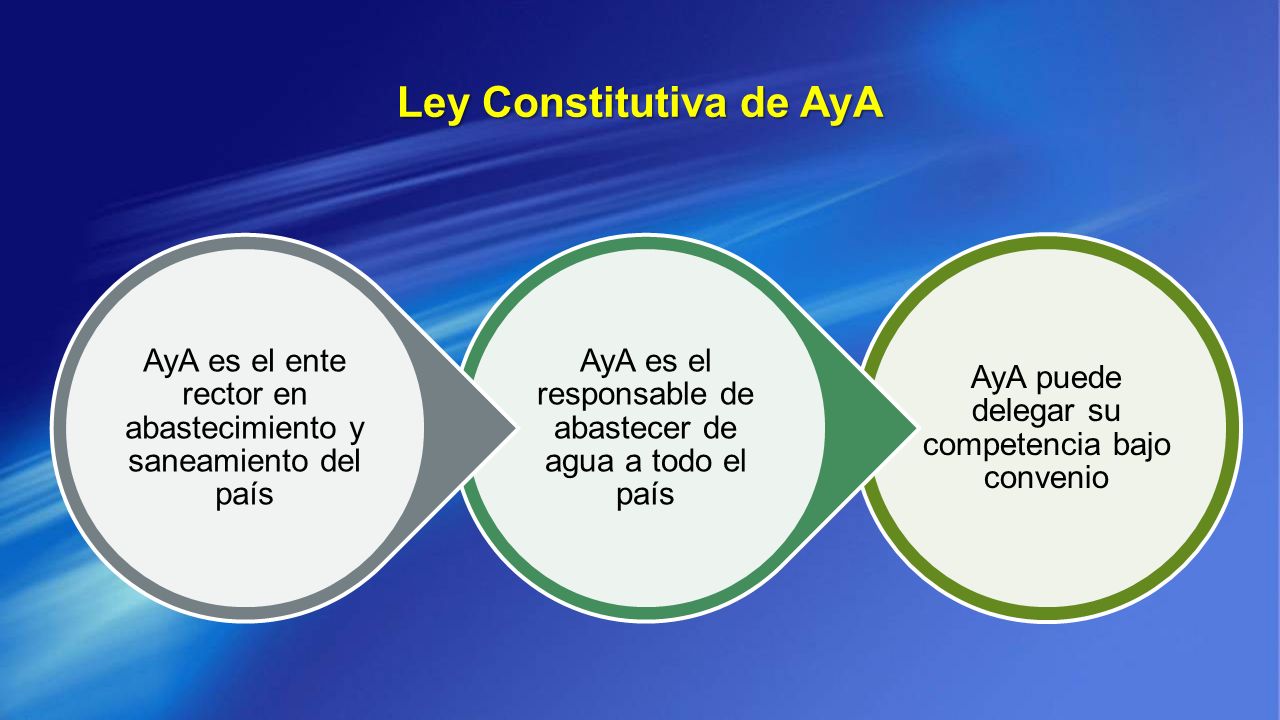 Ley Constitutiva de AyA

AyA es el ente rector en abastecimiento y saneamiento del país

AyA es el responsable de abastecer de agua a todo el país

AyA puede delegar su competencia bajo convenio